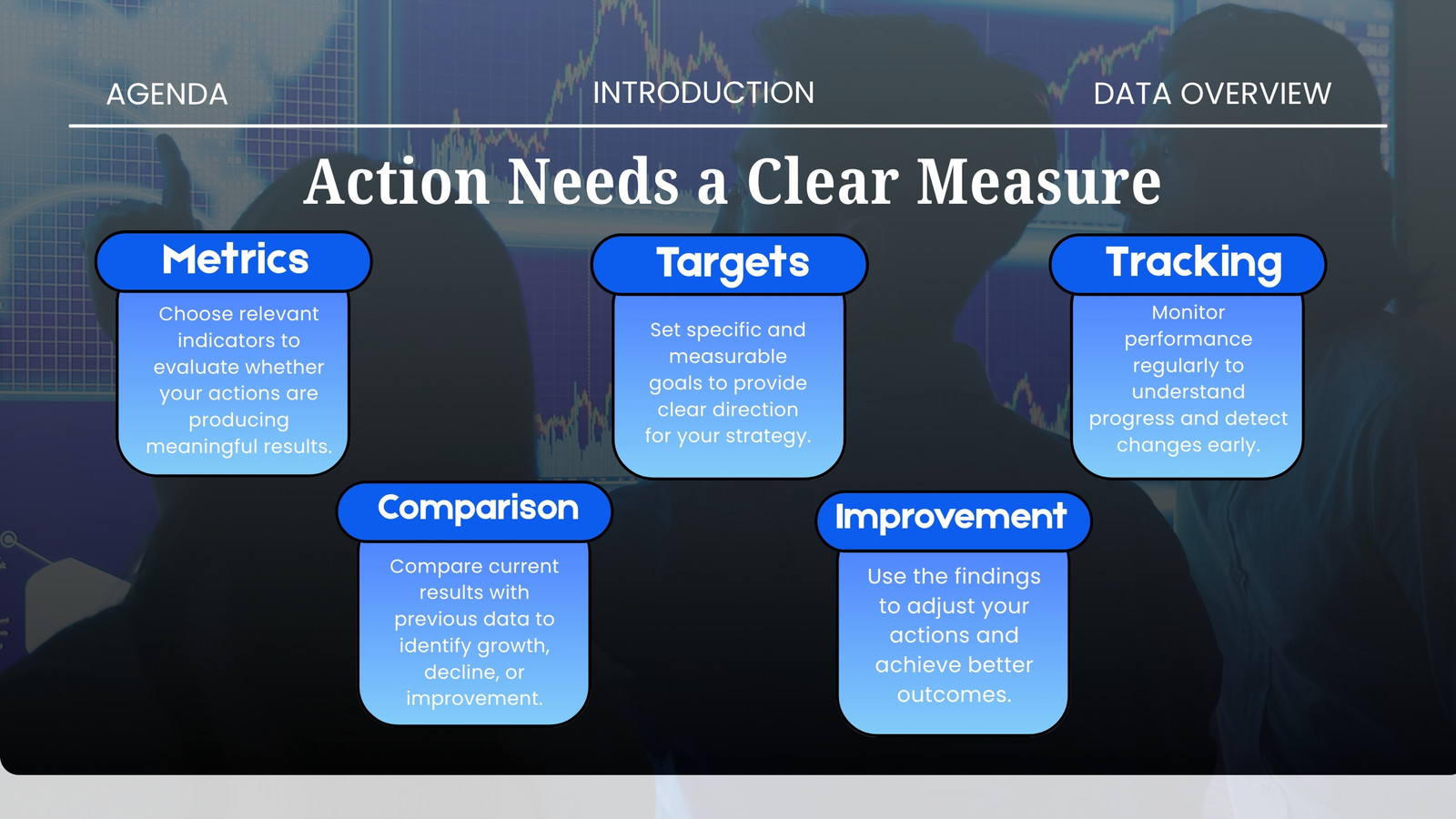 AGENDA

INTRODUCTION

DATA OVERVIEW

Action Needs a Clear Measure

Metrics

Choose relevant indicators to evaluate whether your actions are producing meaningful results.

Targets

Set specific and measurable goals to provide clear direction for your strategy.

Tracking

Monitor performance regularly to understand progress and detect changes early.

Comparison

Compare current results with previous data to identify growth, decline, or improvement.

Improvement

Use the findings to adjust your actions and achieve better outcomes.